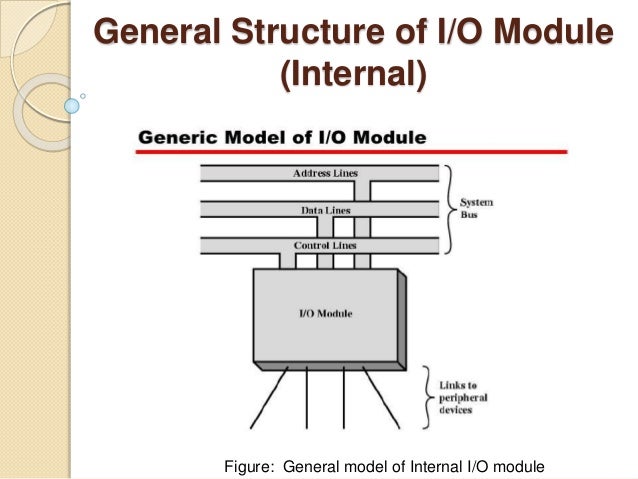 General Structure of I/O Module (Internal)

Generic Model of I/O Module

Address Lines

Data Lines

Control Lines

System Bus

I/O Module

Links to peripheral devices

Figure: General model of Internal I/O module